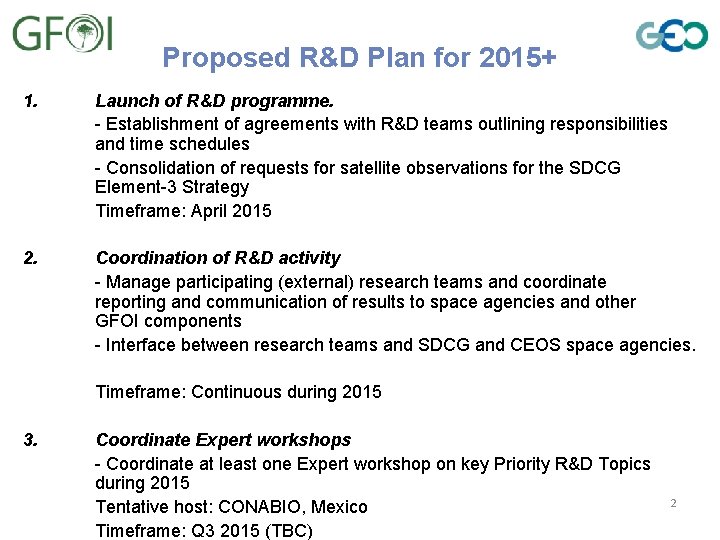 GFOI

GEO

Proposed R&D Plan for 2015+

1. Launch of R&D programme.

- Establishment of agreements with R&D teams outlining responsibilities and time schedules

- Consolidation of requests for satellite observations for the SDCG Element-3 Strategy

Timeframe: April 2015

2. Coordination of R&D activity

- Manage participating (external) research teams and coordinate reporting and communication of results to space agencies and other GFOI components

- Interface between research teams and SDCG and CEOS space agencies.

Timeframe: Continuous during 2015

3. Coordinate Expert workshops

- Coordinate at least one Expert workshop on key Priority R&D Topics during 2015

Tentative host: CONABIO, Mexico

Timeframe: Q3 2015 (TBC)

2